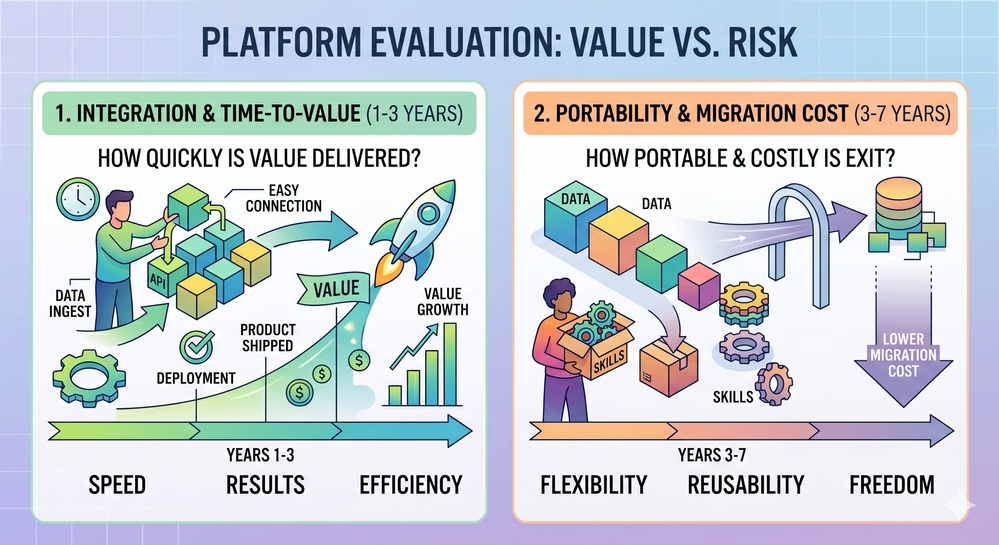 PLATFORM EVALUATION: VALUE VS. RISK

1. INTEGRATION & TIME-TO-VALUE (1-3 YEARS)

HOW QUICKLY IS VALUE DELIVERED?

EASY CONNECTION

API

DATA INGEST

VALUE

VALUE GROWTH

PRODUCT SHIPPED

DEPLOYMENT

YEARS 1-3

SPEED RESULTS EFFICIENCY

2. PORTABILITY & MIGRATION COST (3-7 YEARS)

HOW PORTABLE & COSTLY IS EXIT?

DATA

DATA

SKILLS

SKILLS

LOWER MIGRATION COST

YEARS 3-7

FLEXIBILITY REUSABILITY FREEDOM